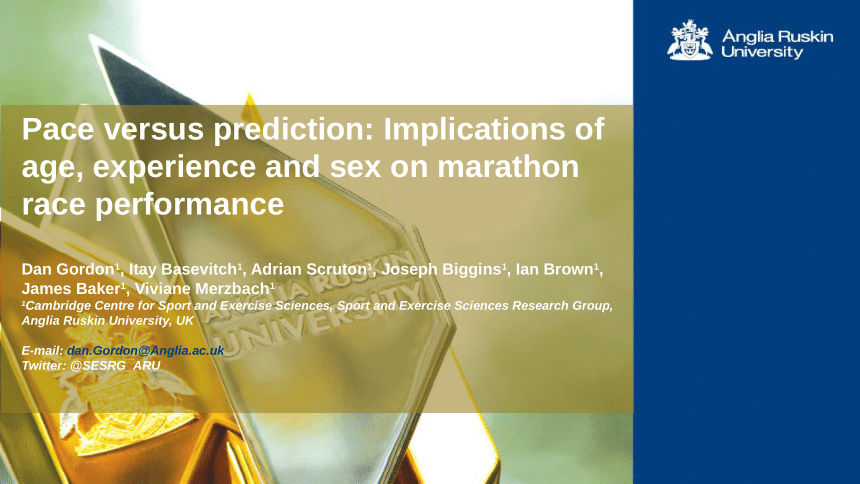 Anglia Ruskin University

Pace versus prediction: Implications of age, experience and sex on marathon race performance

Dan Gordon¹, Itay Basevitch¹, Adrian Scruton¹, Joseph Biggins¹, Ian Brown¹, James Baker¹, Viviane Merzbach¹
¹Cambridge Centre for Sport and Exercise Sciences, Sport and Exercise Sciences Research Group, Anglia Ruskin University, UK

E-mail: dan.Gordon@Anglia.ac.uk
Twitter: @SESRG_ARU

ANGLIA RUSKIN UNIVERSITY